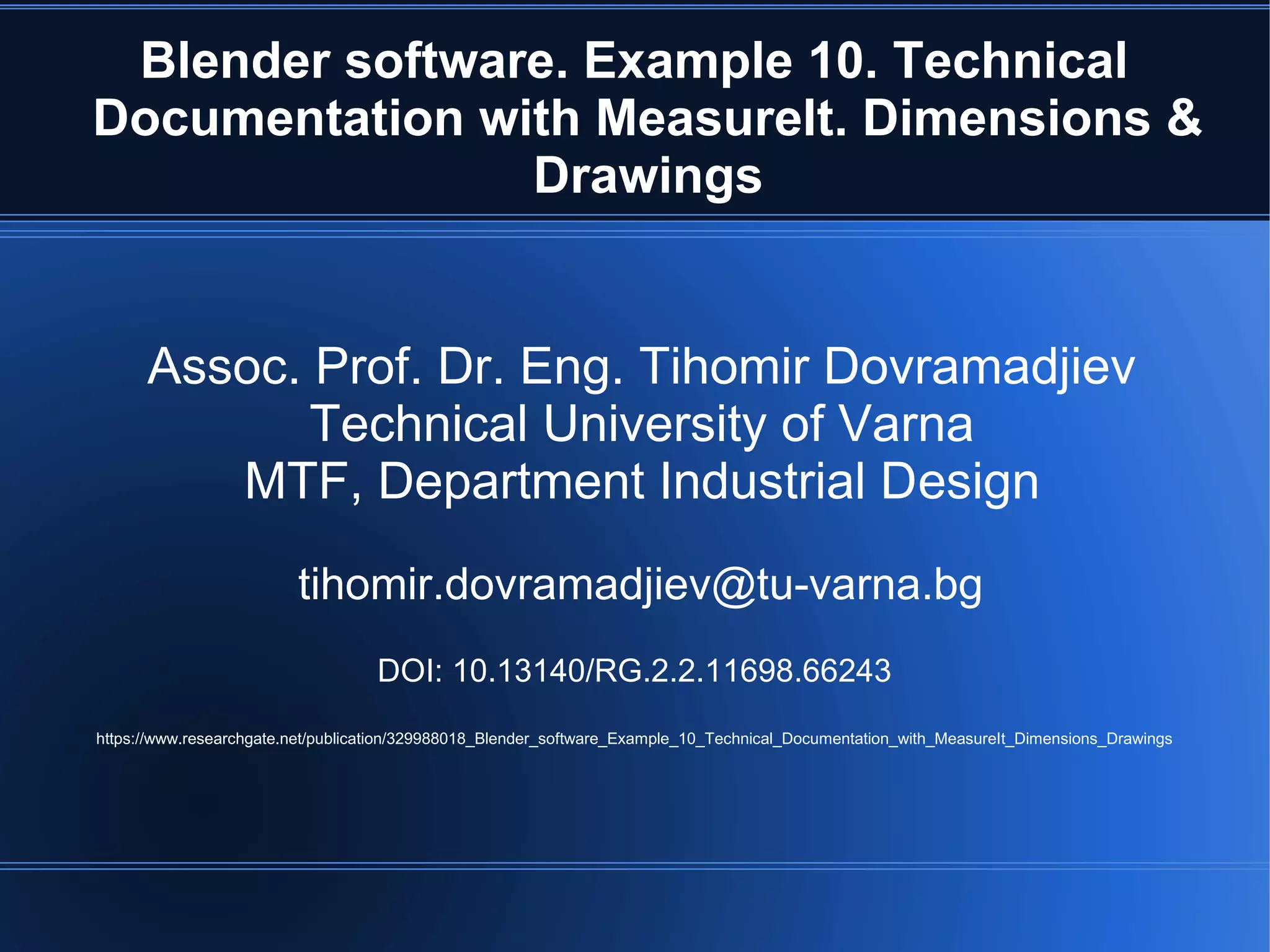 Blender software. Example 10. Technical Documentation with MeasureIt. Dimensions & Drawings

Assoc. Prof. Dr. Eng. Tihomir Dovramadjiev
Technical University of Varna
MTF, Department Industrial Design

tihomir.dovramadjiev@tu-varna.bg

DOI: 10.13140/RG.2.2.11698.66243

https://www.researchgate.net/publication/329988018_Blender_software_Example_10_Technical_Documentation_with_MeasureIt_Dimensions_Drawings